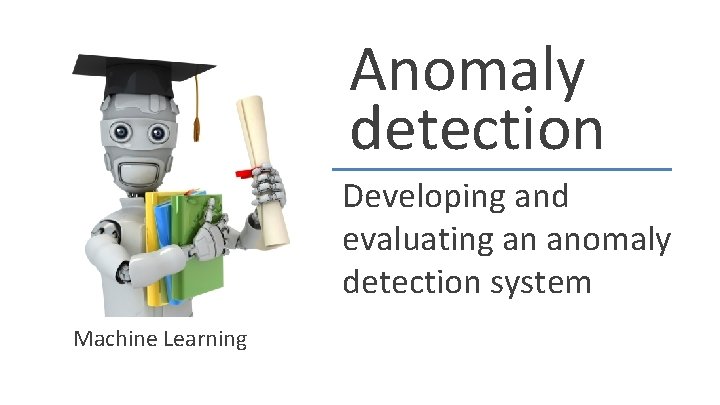 Anomaly detection

Developing and evaluating an anomaly detection system

Machine Learning